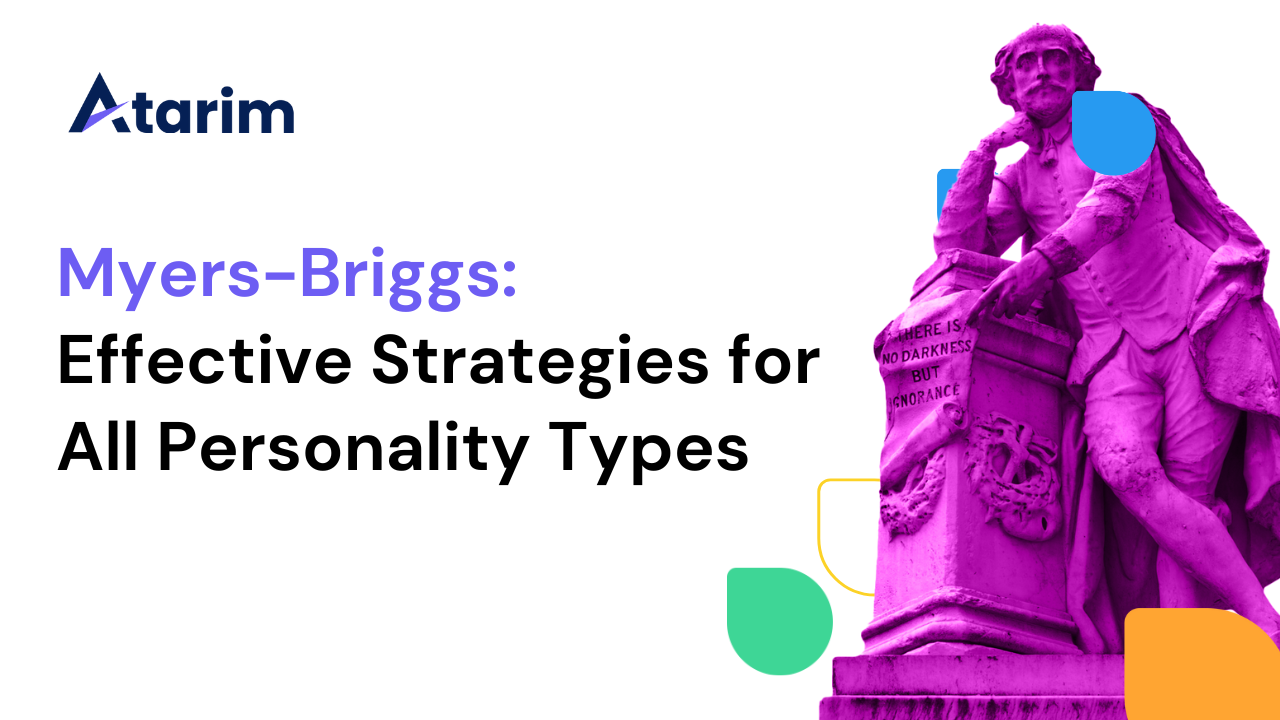 Atarim

Myers-Briggs:
Effective Strategies for All Personality Types

THERE IS NO DARKNESS BUT IGNORANCE